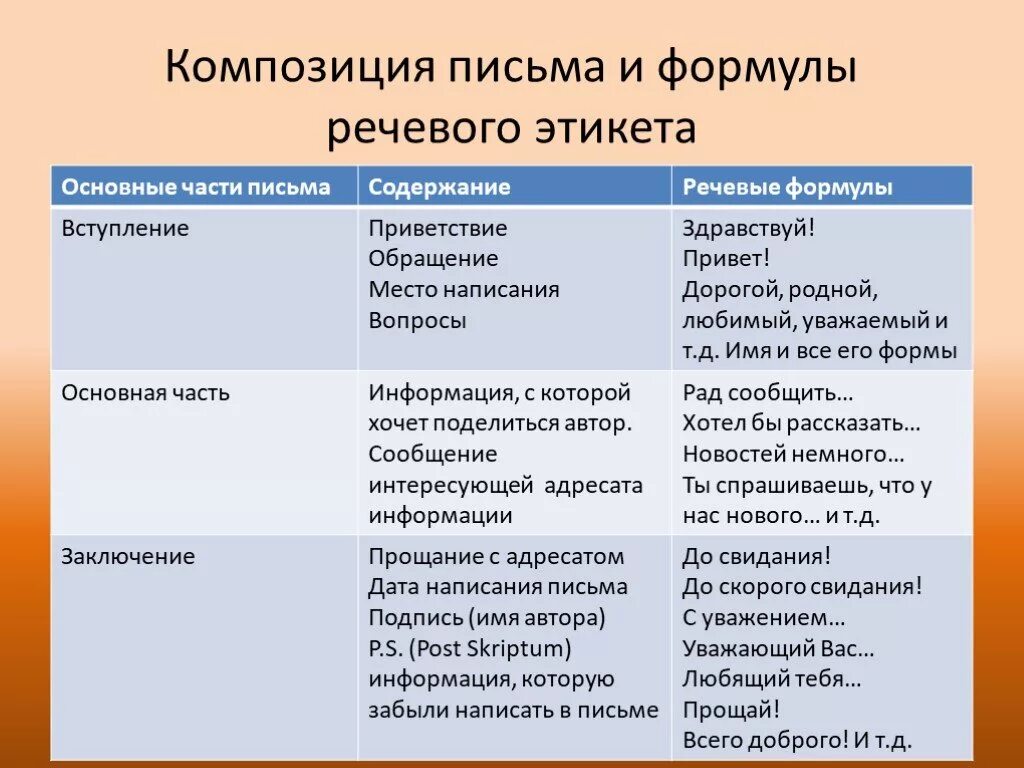 Композиция письма и формулы речевого этикета

| Основные части письма | Содержание | Речевые формулы |
|---|---|---|
| Вступление | Приветствие Обращение Место написания Вопросы | Здравствуй! Привет! Дорогой, родной, любимый, уважаемый и т.д. Имя и все его формы |
| Основная часть | Информация, с которой хочет поделиться автор. Сообщение интересующей адресата информации | Рад сообщить… Хотел бы рассказать… Новостей немного… Ты спрашиваешь, что у нас нового… и т.д. |
| Заключение | Прощание с адресатом Дата написания письма Подпись (имя автора) P.S. (Post Skriptum) информация, которую забыли написать в письме | До свидания! До скорого свидания! С уважением… Уважающий Вас… Любящий тебя… Прощай! Всего доброго! И т.д. |